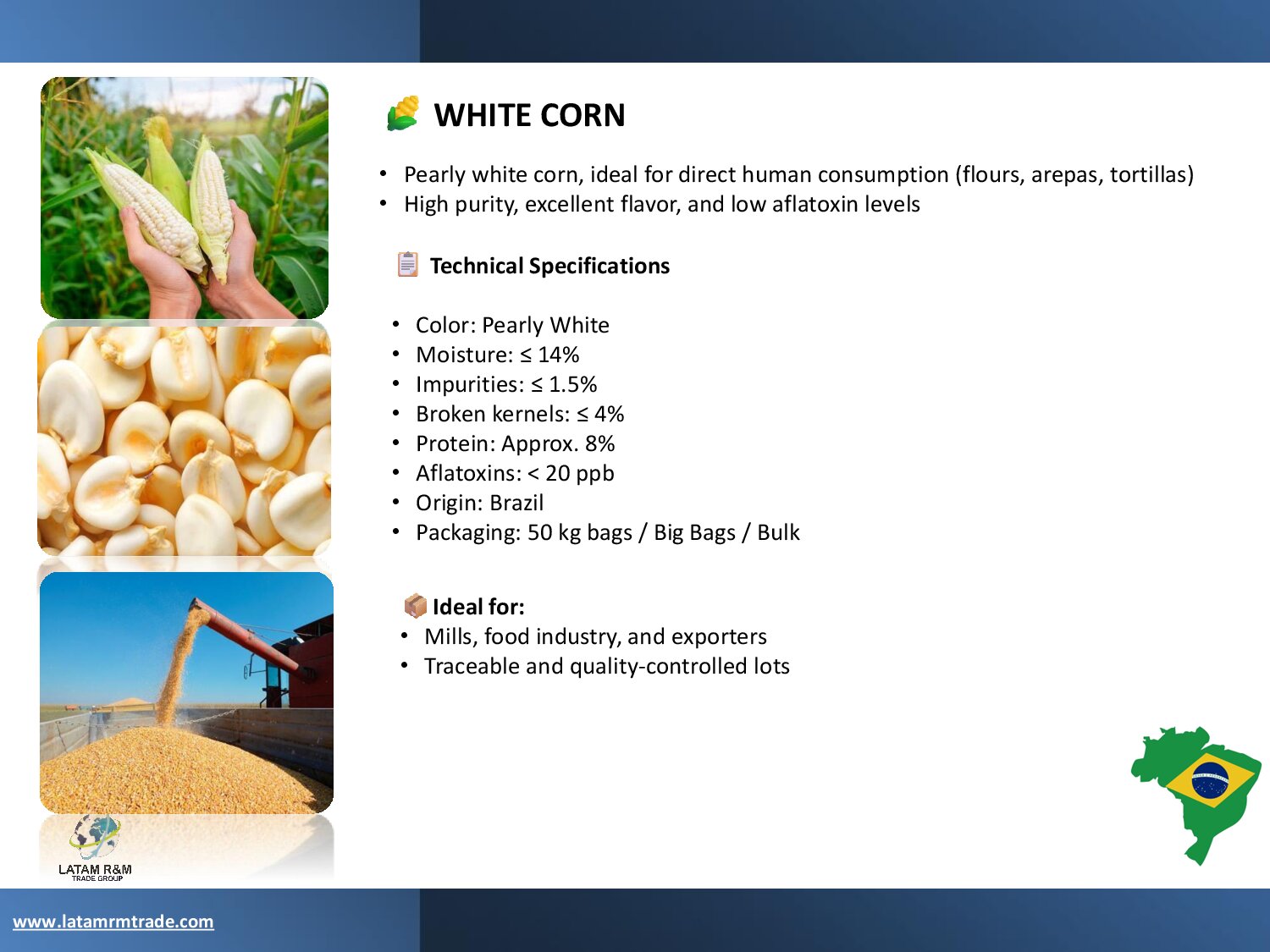 WHITE CORN

• Pearly white corn, ideal for direct human consumption (flours, arepas, tortillas)
• High purity, excellent flavor, and low aflatoxin levels

Technical Specifications

• Color: Pearly White
• Moisture: ≤ 14%
• Impurities: ≤ 1.5%
• Broken kernels: ≤ 4%
• Protein: Approx. 8%
• Aflatoxins: < 20 ppb
• Origin: Brazil
• Packaging: 50 kg bags / Big Bags / Bulk

Ideal for:
• Mills, food industry, and exporters
• Traceable and quality-controlled lots

LATAM R&M
TRADE GROUP

www.latamrmtrade.com